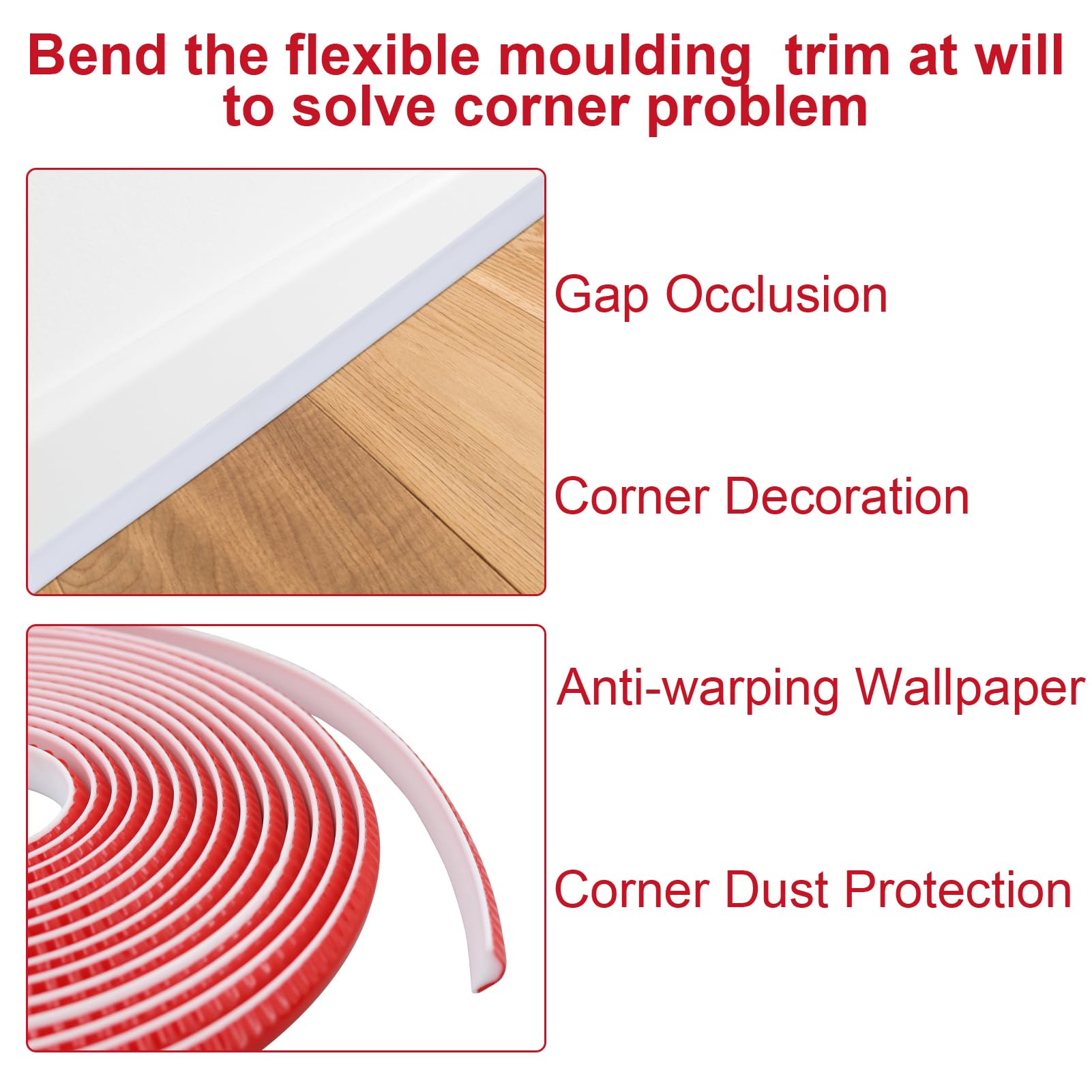 Bend the flexible moulding  trim at will to solve corner problem

Gap Occlusion

Corner Decoration

Anti-warping Wallpaper

Corner Dust Protection